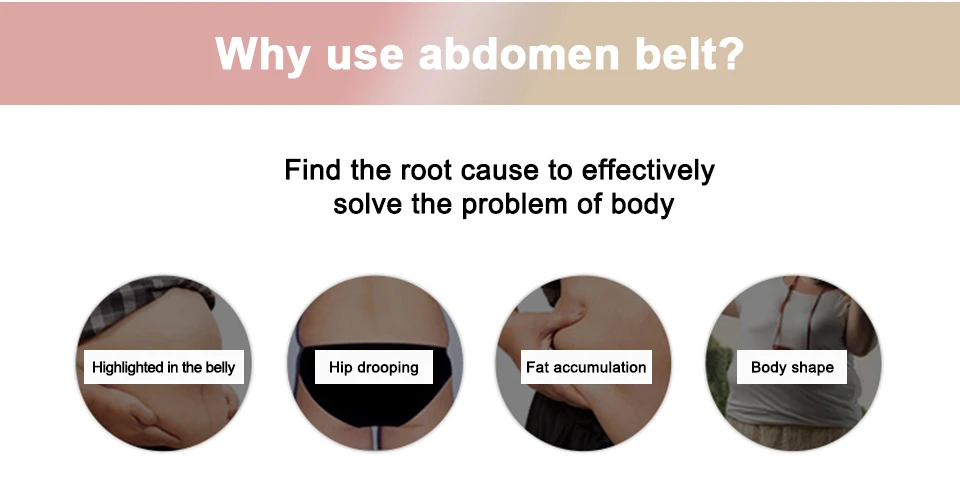 Why use abdomen belt?

Find the root cause to effectively solve the problem of body

Highlighted in the belly

Hip drooping

Fat accumulation

Body shape